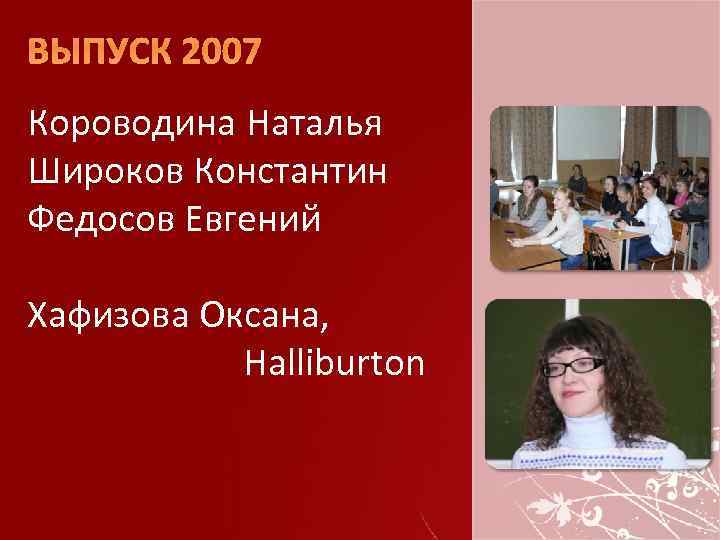 ВЫПУСК 2007

Короводина Наталья
Широков Константин
Федосов Евгений

Хафизова Оксана,
Halliburton